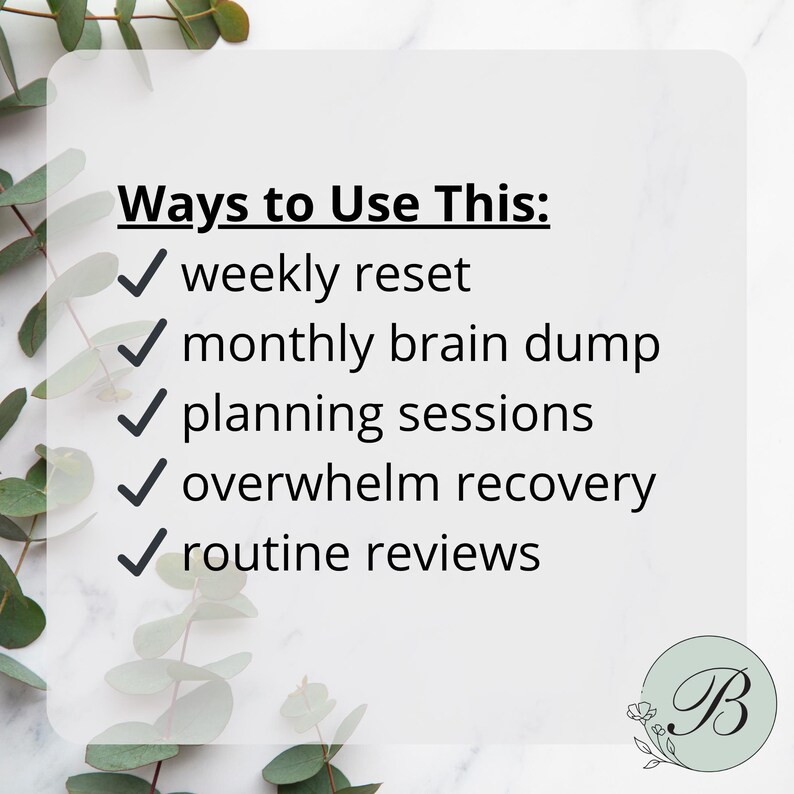 Ways to Use This:
✓ weekly reset
✓ monthly brain dump
✓ planning sessions
✓ overwhelm recovery
✓ routine reviews

B